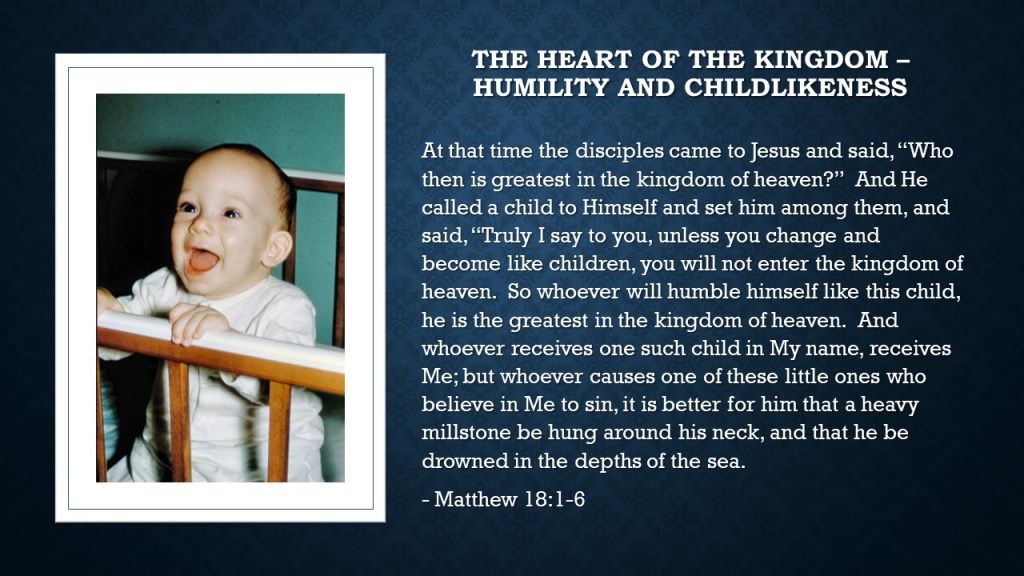 THE HEART OF THE KINGDOM – HUMILITY AND CHILDLIKENESS

At that time the disciples came to Jesus and said, "Who then is greatest in the kingdom of heaven?" And He called a child to Himself and set him among them, and said, "Truly I say to you, unless you change and become like children, you will not enter the kingdom of heaven. So whoever will humble himself like this child, he is the greatest in the kingdom of heaven. And whoever receives one such child in My name, receives Me; but whoever causes one of these little ones who believe in Me to sin, it is better for him that a heavy millstone be hung around his neck, and that he be drowned in the depths of the sea.

- Matthew 18:1-6